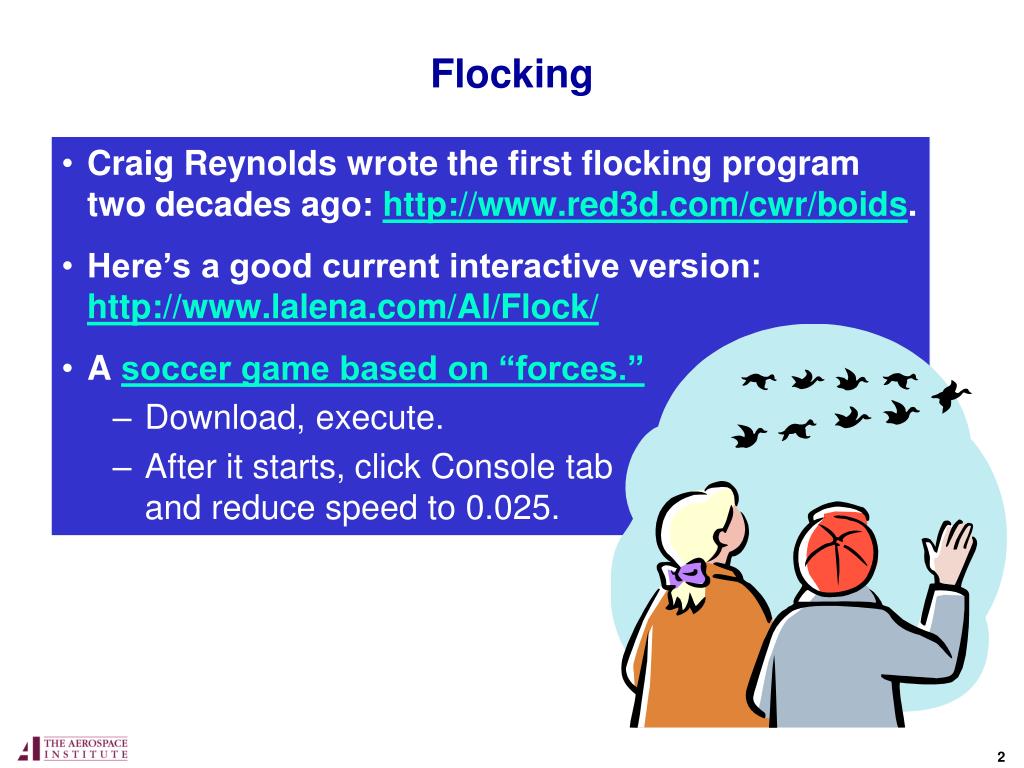 Flocking

• Craig Reynolds wrote the first flocking program two decades ago: http://www.red3d.com/cwr/boids.

• Here's a good current interactive version: http://www.lalena.com/AI/Flock/

• A soccer game based on "forces."
– Download, execute.
– After it starts, click Console tab and reduce speed to 0.025.

THE AEROSPACE INSTITUTE

2